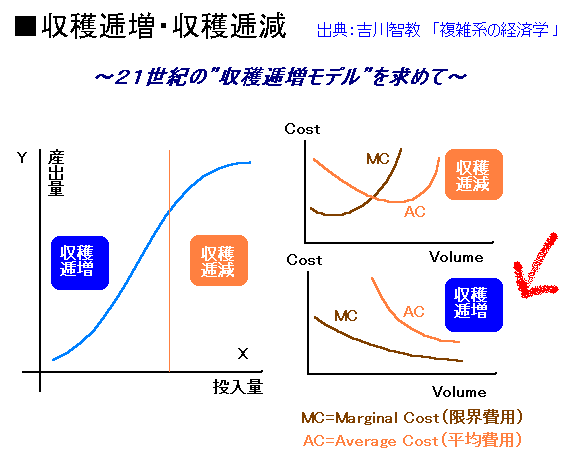 ■収穫逓増・収穫逓減

出典：吉川智教 「複雑系の経済学」

～21世紀の"収穫逓増モデル"を求めて～

Y

産出量

収穫逓増

収穫逓減

X

投入量

Cost

MC

AC

収穫逓減

Volume

Cost

MC

AC

収穫逓増

Volume

MC=Marginal Cost(限界費用)

AC=Average Cost(平均費用)